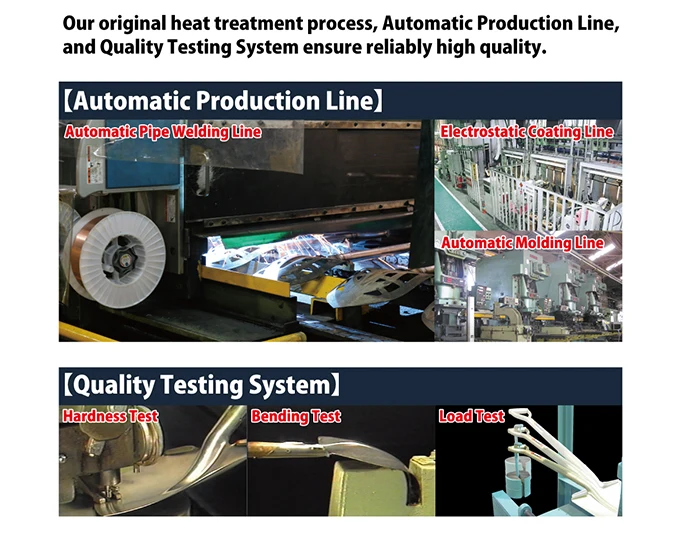 Our original heat treatment process, Automatic Production Line, and Quality Testing System ensure reliably high quality.

【Automatic Production Line】

Automatic Pipe Welding Line

Electrostatic Coating Line

Automatic Molding Line

【Quality Testing System】

Hardness Test

Bending Test

Load Test